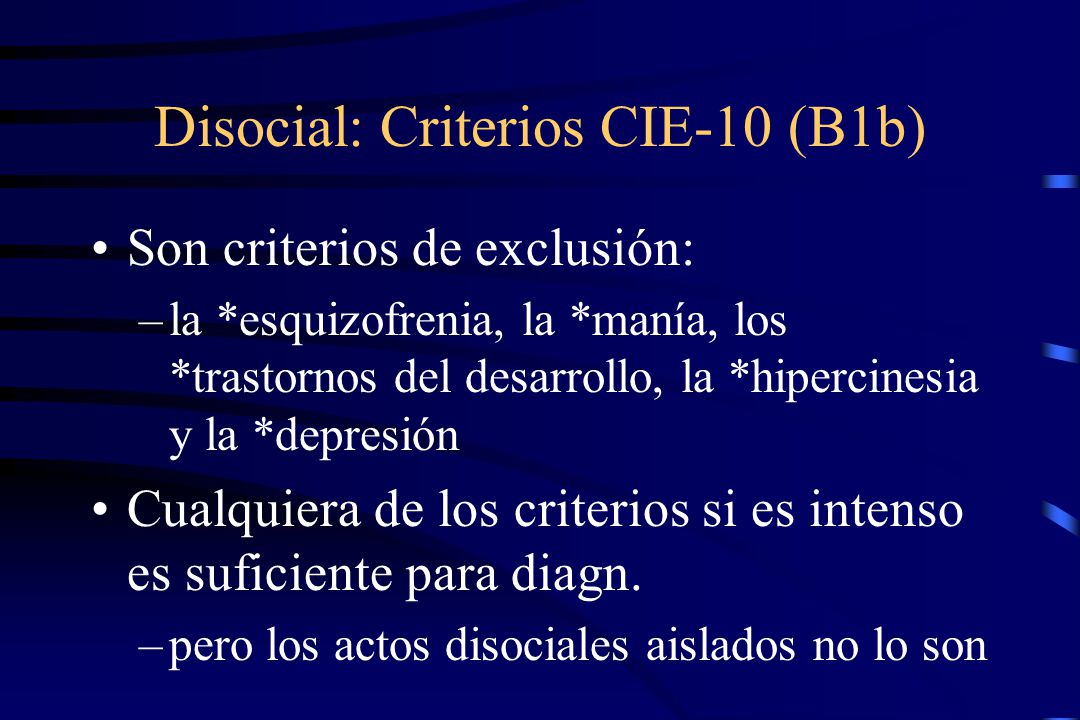 Disocial: Criterios CIE-10 (B1b)

• Son criterios de exclusión:

– la *esquizofrenia, la *manía, los *trastornos del desarrollo, la *hipercinesia y la *depresión

• Cualquiera de los criterios si es intenso es suficiente para diagn.

– pero los actos disociales aislados no lo son